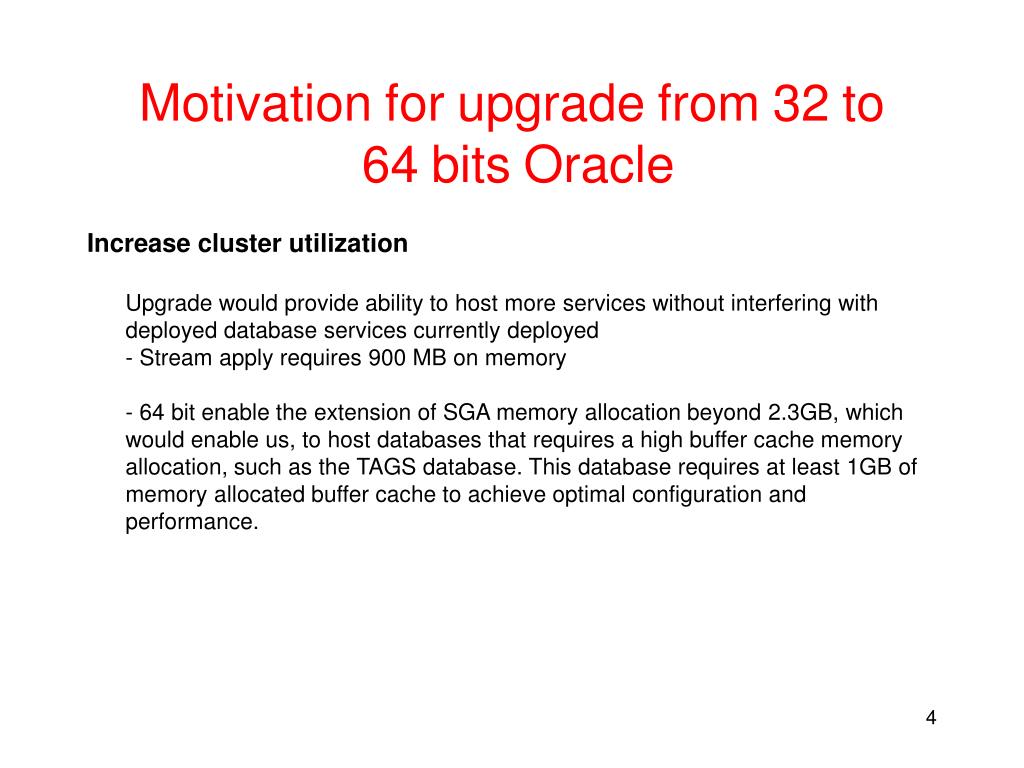 Motivation for upgrade from 32 to 64 bits Oracle

Increase cluster utilization

Upgrade would provide ability to host more services without interfering with deployed database services currently deployed
- Stream apply requires 900 MB on memory

- 64 bit enable the extension of SGA memory allocation beyond 2.3GB, which would enable us, to host databases that requires a high buffer cache memory allocation, such as the TAGS database. This database requires at least 1GB of memory allocated buffer cache to achieve optimal configuration and performance.

4